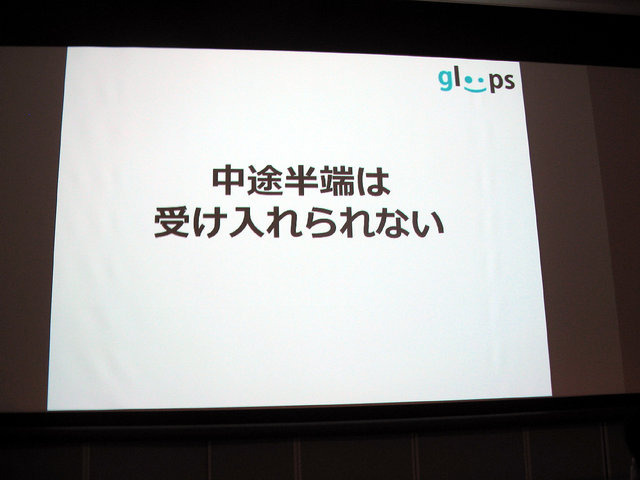 gloops

中途半端は
受け入れられない